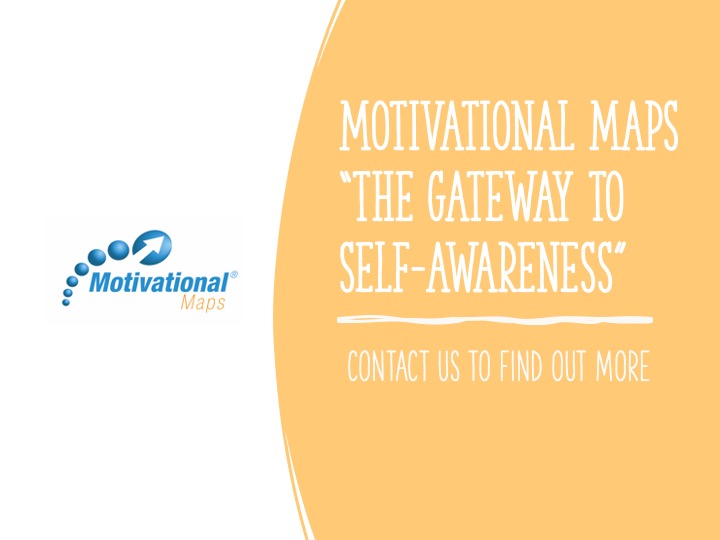 Motivational®
Maps

MOTIVATIONAL MAPS
"THE GATEWAY TO SELF-AWARENESS"

CONTACT US TO FIND OUT MORE